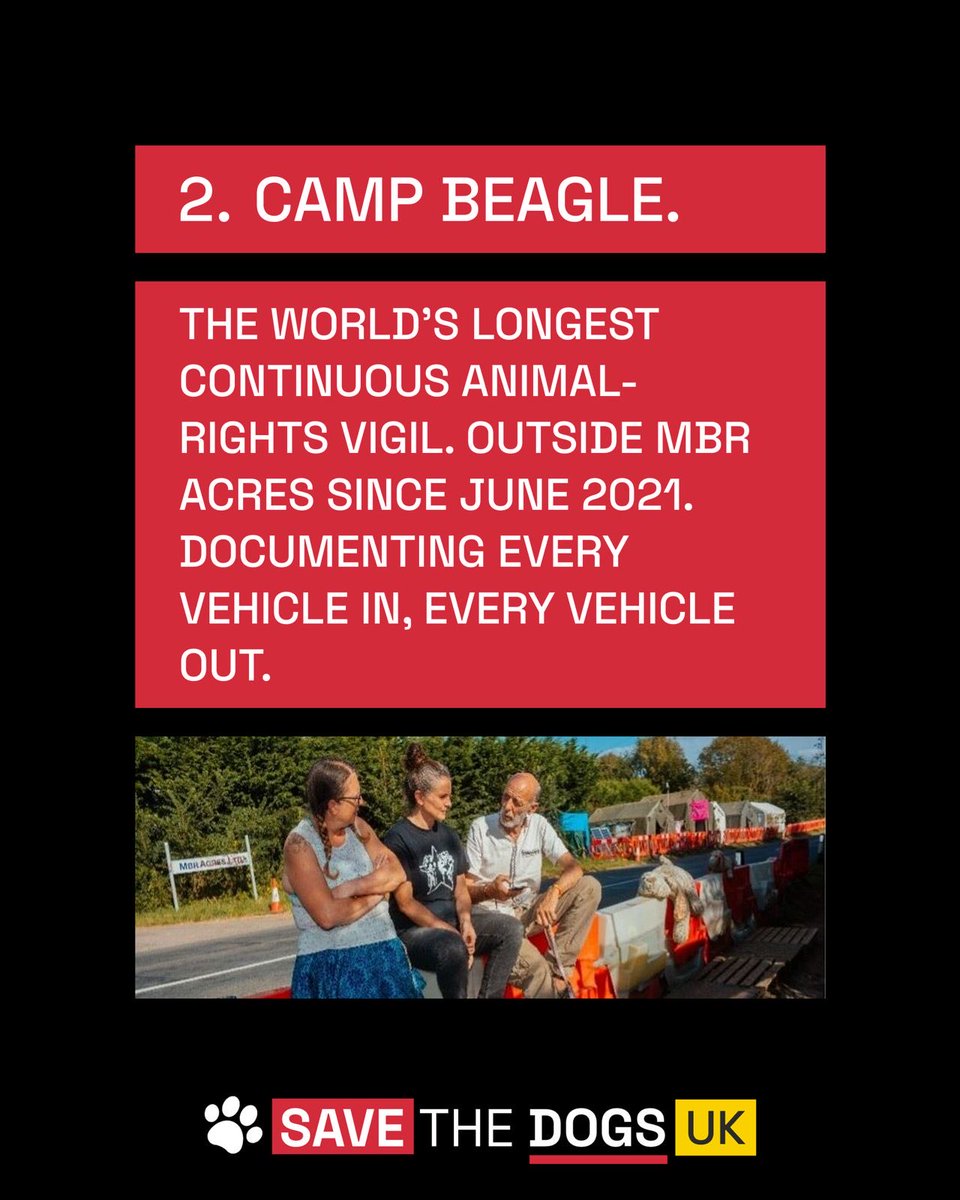 2. CAMP BEAGLE.

THE WORLD'S LONGEST CONTINUOUS ANIMAL-RIGHTS VIGIL. OUTSIDE MBR ACRES SINCE JUNE 2021. DOCUMENTING EVERY VEHICLE IN, EVERY VEHICLE OUT.

MBR ACRES LTD

SAVE THE DOGS UK